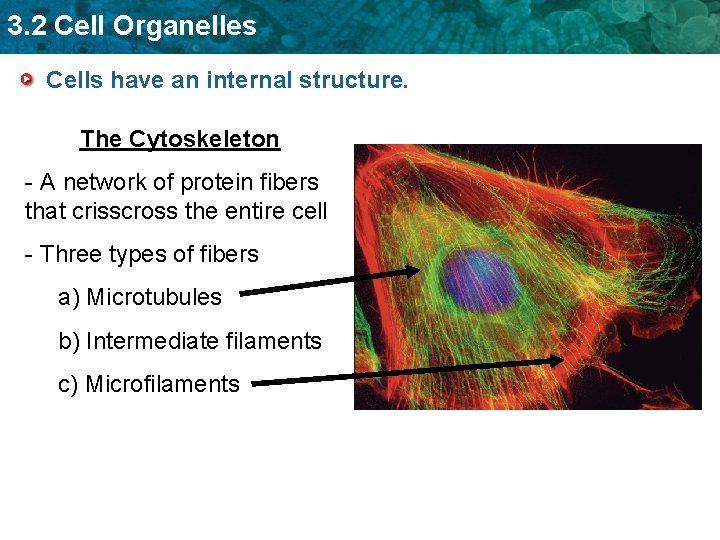 3.2 Cell Organelles

Cells have an internal structure.

The Cytoskeleton

- A network of protein fibers that crisscross the entire cell

- Three types of fibers

a) Microtubules

b) Intermediate filaments

c) Microfilaments